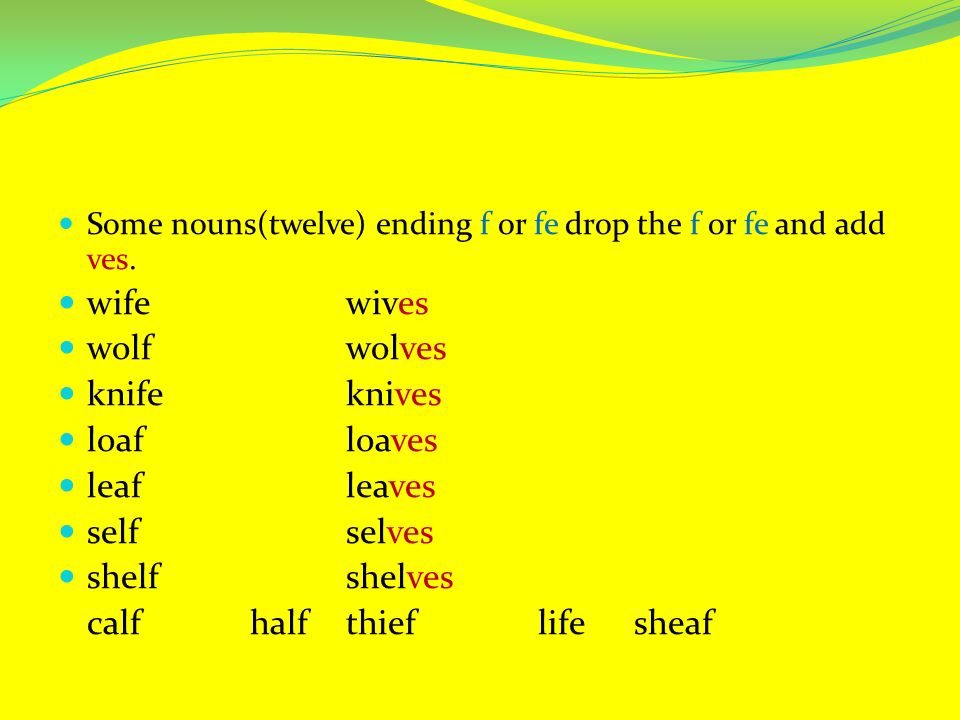 Some nouns(twelve) ending f or fe drop the f or fe and add ves.

wife wives
wolf wolves
knife knives
loaf loaves
leaf leaves
self selves
shelf shelves
calf half thief life sheaf